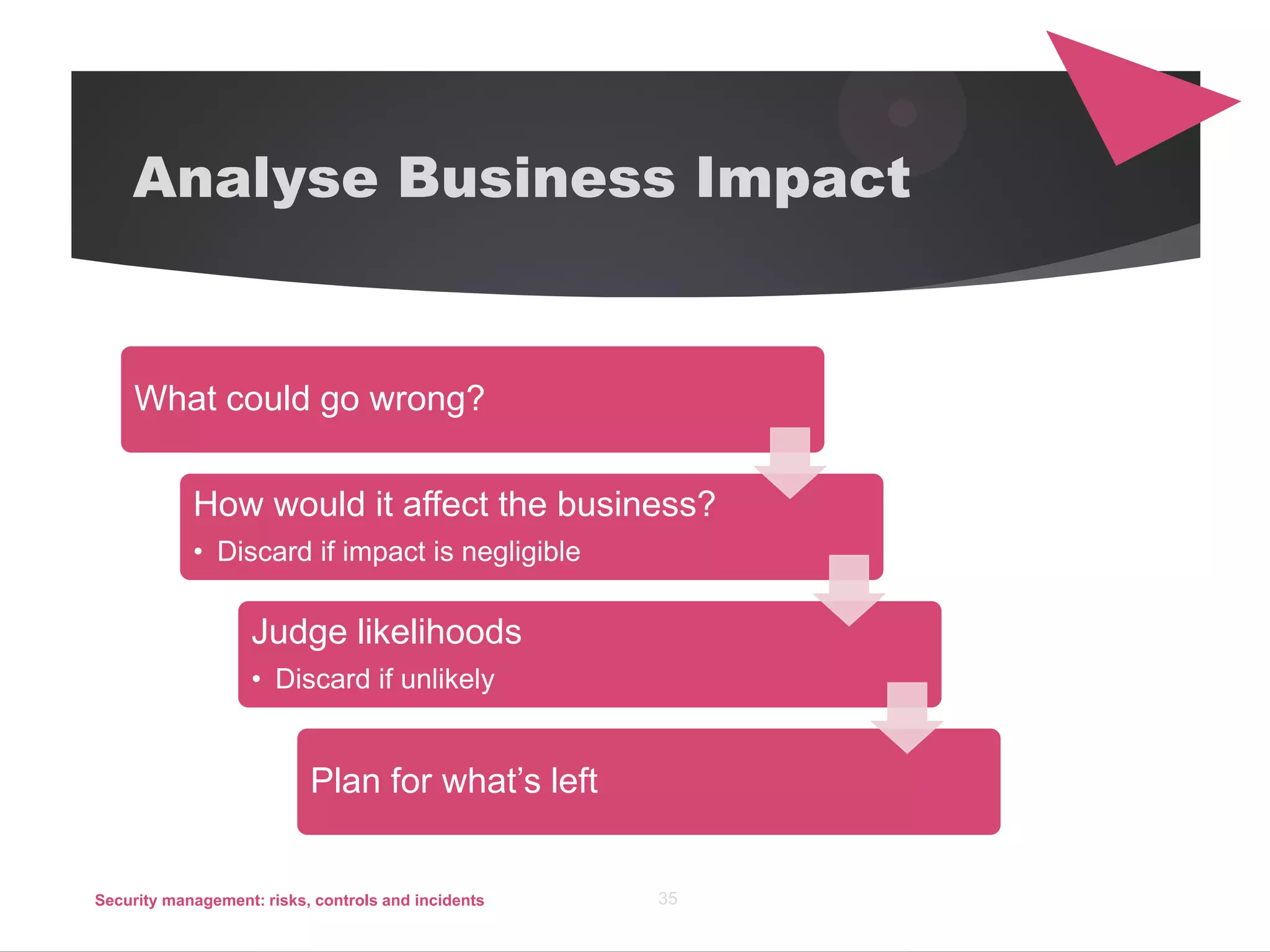 Analyse Business Impact

What could go wrong?

How would it affect the business?
• Discard if impact is negligible

Judge likelihoods
• Discard if unlikely

Plan for what's left

Security management: risks, controls and incidents

35